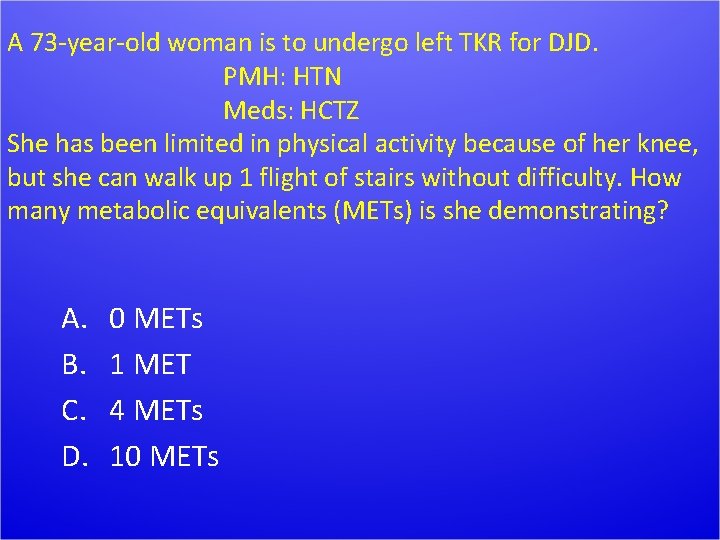 A 73-year-old woman is to undergo left TKR for DJD.
PMH: HTN
Meds: HCTZ
She has been limited in physical activity because of her knee, but she can walk up 1 flight of stairs without difficulty. How many metabolic equivalents (METs) is she demonstrating?

A. 0 METs
B. 1 MET
C. 4 METs
D. 10 METs